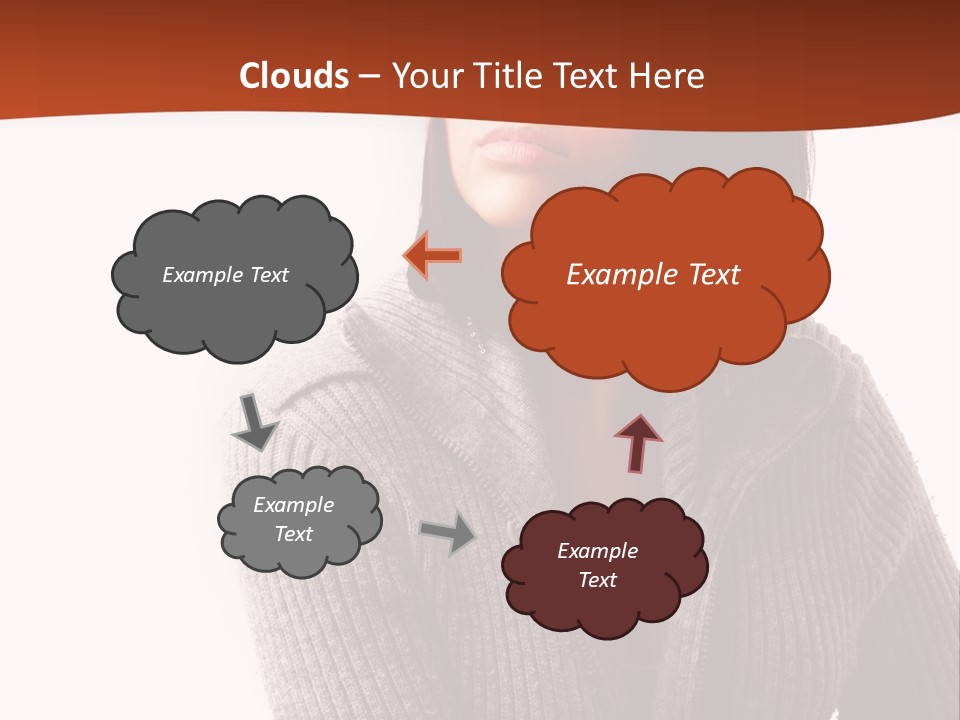 Clouds – Your Title Text Here

Example Text

Example Text

Example Text

Example Text